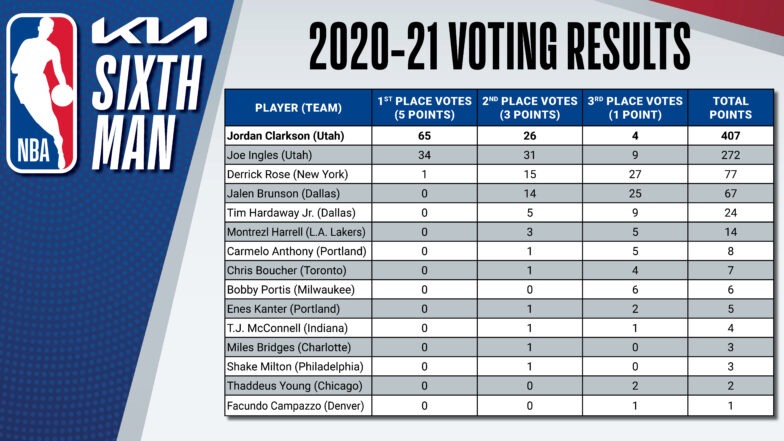 NBA

KIA

SIXTH MAN

2020-21 VOTING RESULTS

| PLAYER (TEAM) | 1ST PLACE VOTES (5 POINTS) | 2ND PLACE VOTES (3 POINTS) | 3RD PLACE VOTES (1 POINT) | TOTAL POINTS |
|---|---|---|---|---|
| Jordan Clarkson (Utah) | 65 | 26 | 4 | 407 |
| Joe Ingles (Utah) | 34 | 31 | 9 | 272 |
| Derrick Rose (New York) | 1 | 15 | 27 | 77 |
| Jalen Brunson (Dallas) | 0 | 14 | 25 | 67 |
| Tim Hardaway Jr. (Dallas) | 0 | 5 | 9 | 24 |
| Montrezl Harrell (L.A. Lakers) | 0 | 3 | 5 | 14 |
| Carmelo Anthony (Portland) | 0 | 1 | 5 | 8 |
| Chris Boucher (Toronto) | 0 | 1 | 4 | 7 |
| Bobby Portis (Milwaukee) | 0 | 0 | 6 | 6 |
| Enes Kanter (Portland) | 0 | 1 | 2 | 5 |
| T.J. McConnell (Indiana) | 0 | 1 | 1 | 4 |
| Miles Bridges (Charlotte) | 0 | 1 | 0 | 3 |
| Shake Milton (Philadelphia) | 0 | 1 | 0 | 3 |
| Thaddeus Young (Chicago) | 0 | 0 | 2 | 2 |
| Facundo Campazzo (Denver) | 0 | 0 | 1 | 1 |